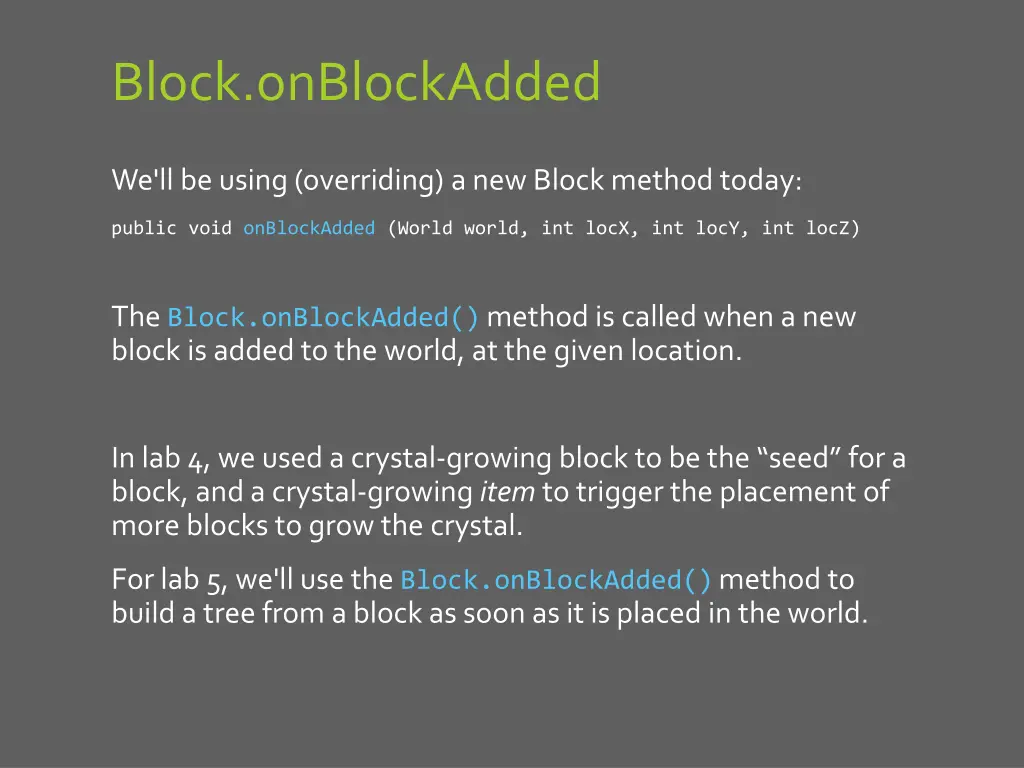 Block.onBlockAdded

We'll be using (overriding) a new Block method today:

public void onBlockAdded (World world, int locX, int locY, int locZ)

The Block.onBlockAdded() method is called when a new block is added to the world, at the given location.

In lab 4, we used a crystal-growing block to be the “seed” for a block, and a crystal-growing item to trigger the placement of more blocks to grow the crystal.

For lab 5, we'll use the Block.onBlockAdded() method to build a tree from a block as soon as it is placed in the world.